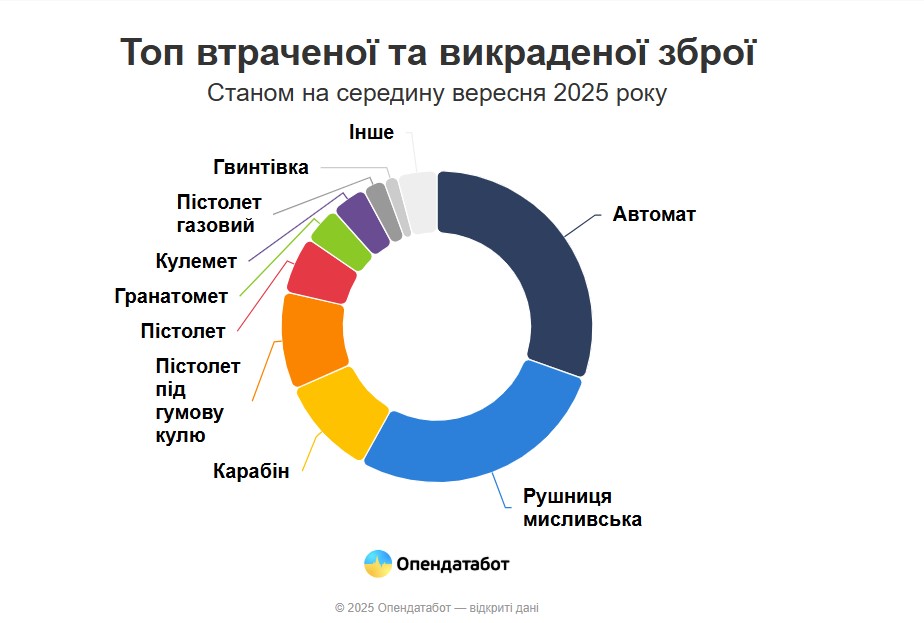 Топ втраченої та викраденої зброї
Станом на середину вересня 2025 року

Інше
Гвинтівка
Пістолет газовий
Кулемет
Гранатомет
Пістолет
Пістолет під гумову кулю
Карабін
Автомат
Рушниця мисливська

Опендатабот

© 2025 Опендатабот — відкриті дані